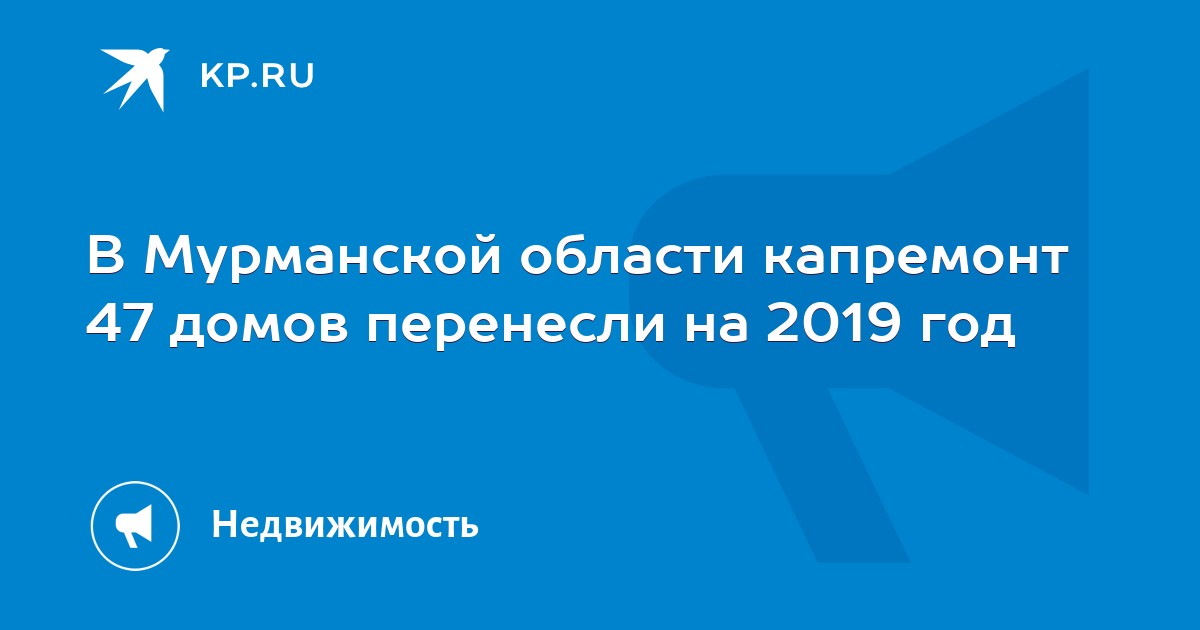 KP.RU

В Мурманской области капремонт 47 домов перенесли на 2019 год

Недвижимость